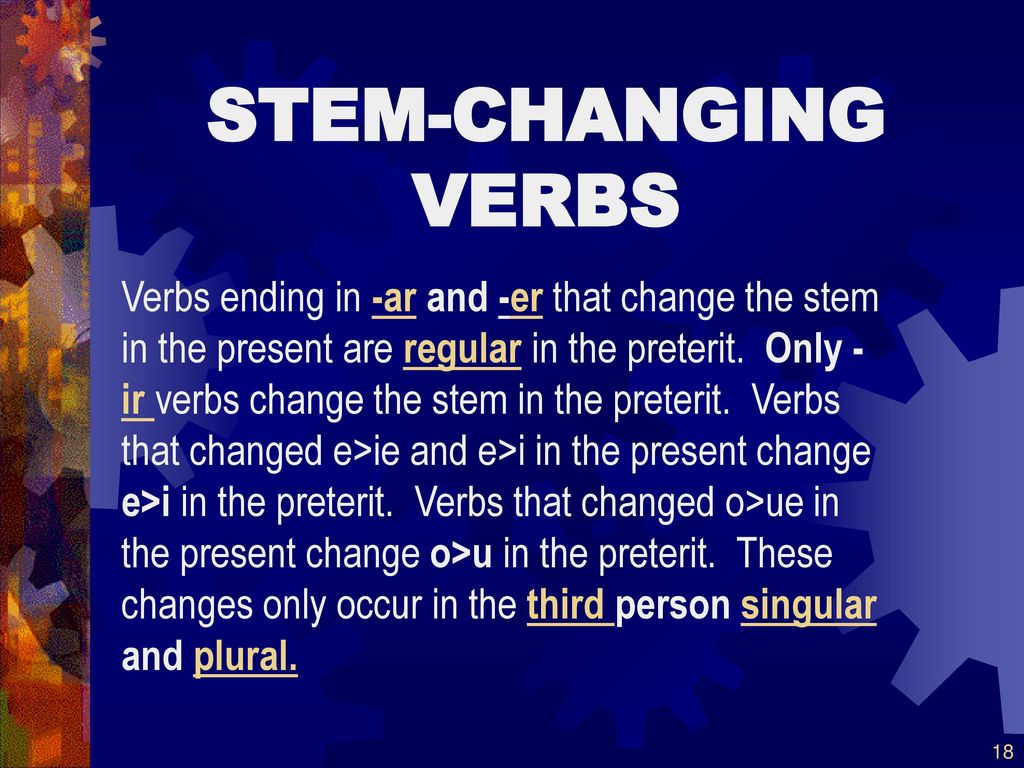 STEM-CHANGING VERBS

Verbs ending in -ar and -er that change the stem in the present are regular in the preterit. Only -ir verbs change the stem in the preterit. Verbs that changed e>ie and e>i in the present change e>i in the preterit. Verbs that changed o>ue in the present change o>u in the preterit. These changes only occur in the third person singular and plural.

18